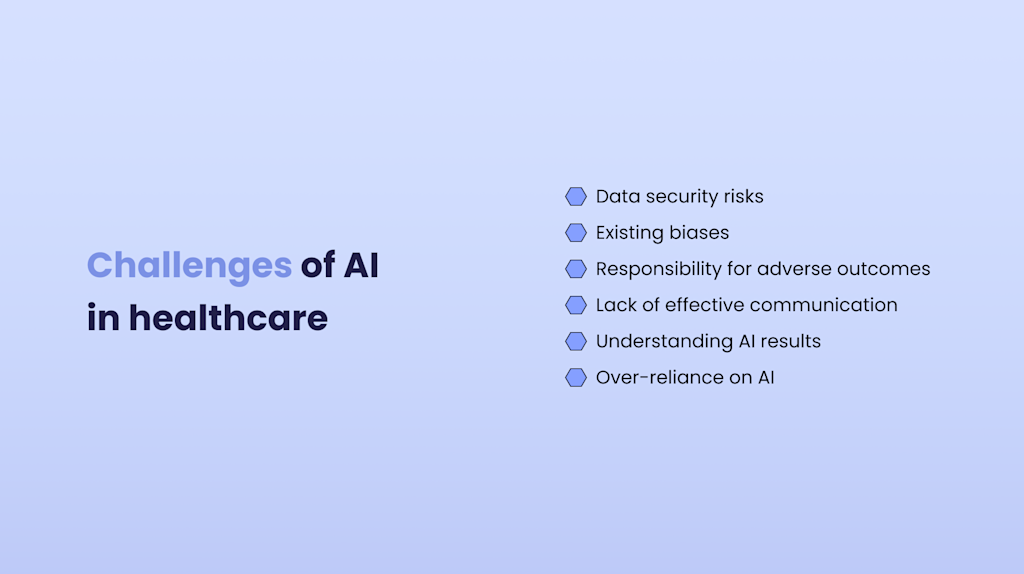 Challenges of AI in healthcare

Data security risks
Existing biases
Responsibility for adverse outcomes
Lack of effective communication
Understanding AI results
Over-reliance on AI